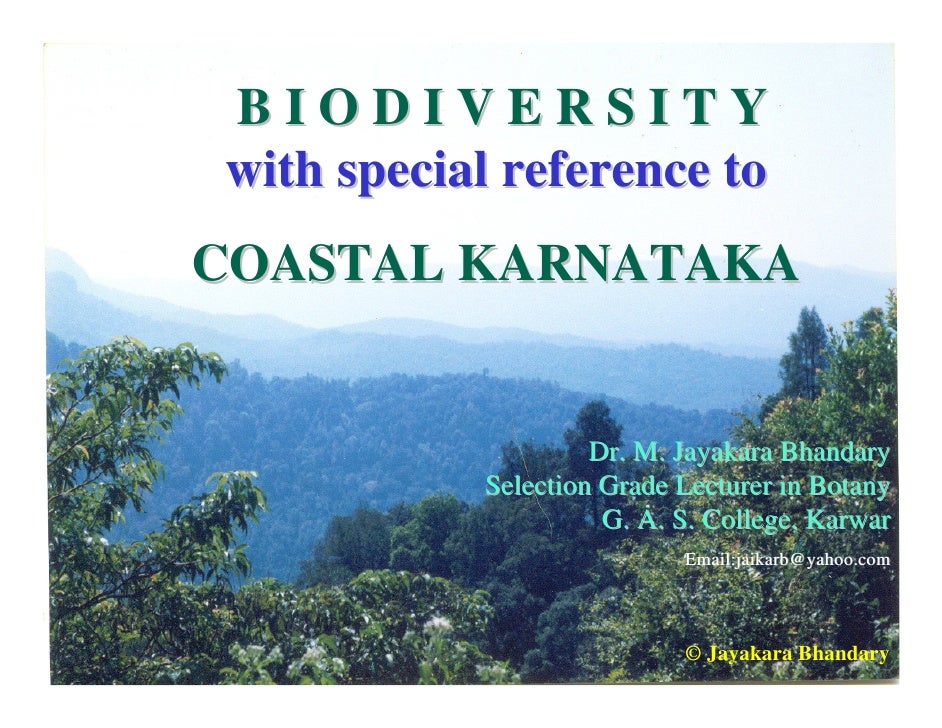 B I O D I V E R S I T Y
with special reference to

COASTAL KARNATAKA

Dr. M. Jayakara Bhandary
Selection Grade Lecturer in Botany
G. A. S. College, Karwar

Email:jaikarb@yahoo.com

© Jayakara Bhandary